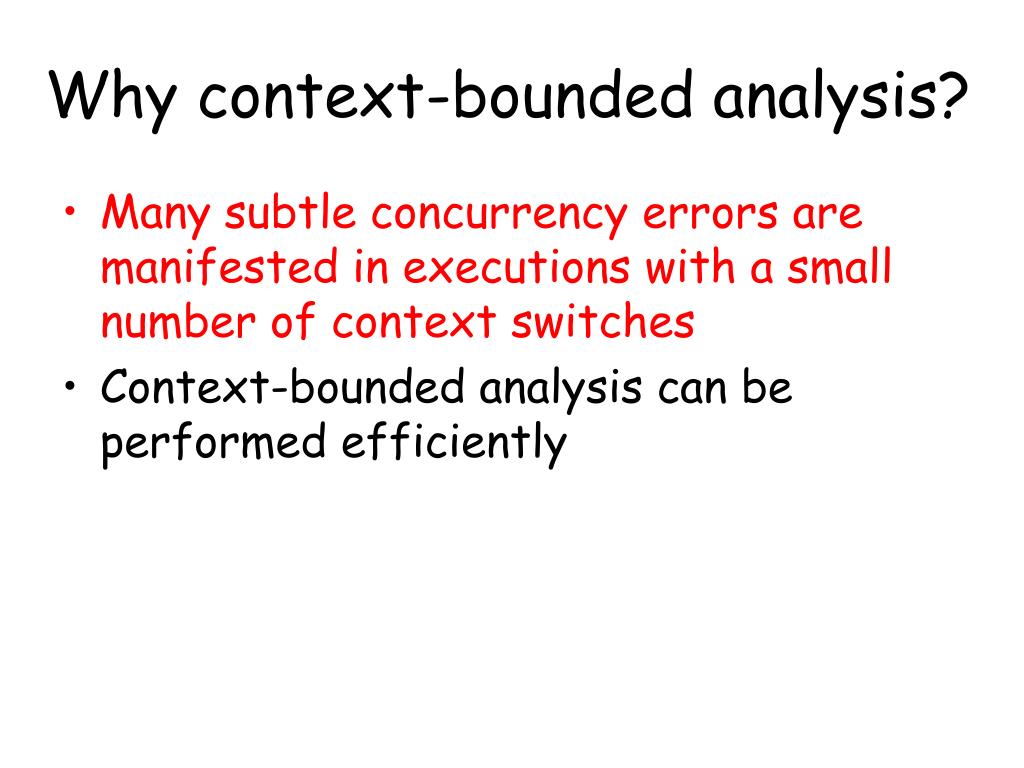 Why context-bounded analysis?

• Many subtle concurrency errors are manifested in executions with a small number of context switches
• Context-bounded analysis can be performed efficiently